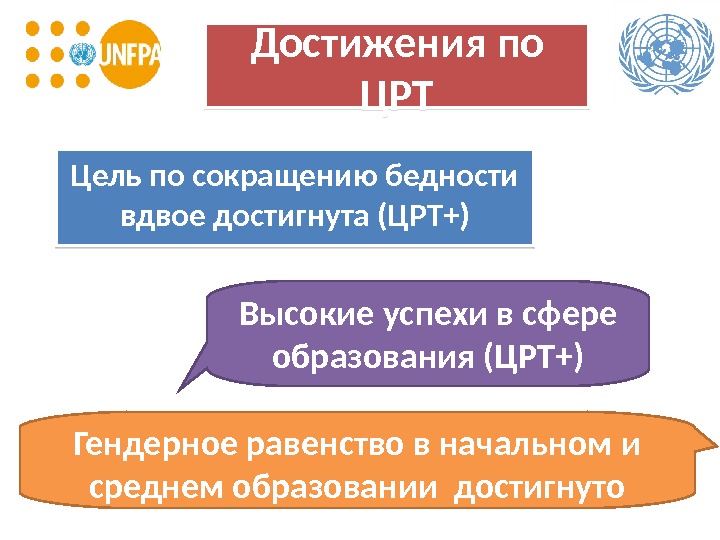 UNFPA

Достижения по ЦРТ

Цель по сокращению бедности вдвое достигнута (ЦРТ+)

Высокие успехи в сфере образования (ЦРТ+)

Гендерное равенство в начальном и среднем образовании достигнуто